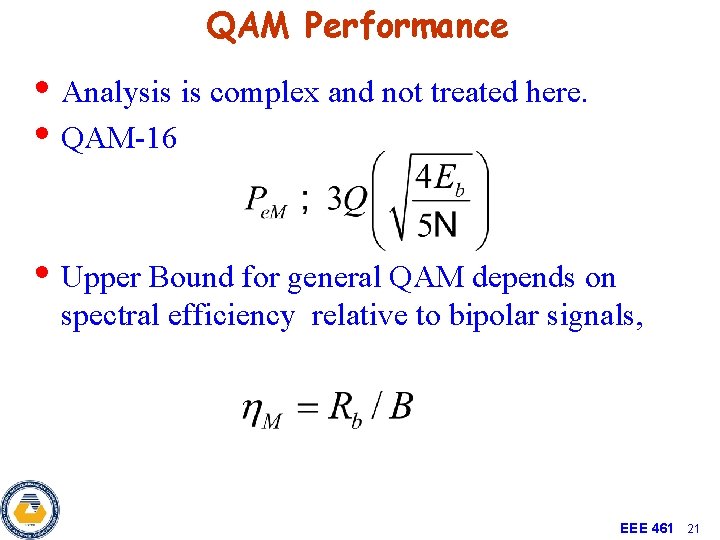 QAM Performance

• Analysis is complex and not treated here.

• QAM-16

$P_{eM} \; ; \; 3Q\left(\sqrt{\frac{4E_b}{5N}}\right)$

• Upper Bound for general QAM depends on spectral efficiency relative to bipolar signals,

$\eta_M = R_b / B$

EEE 461 21